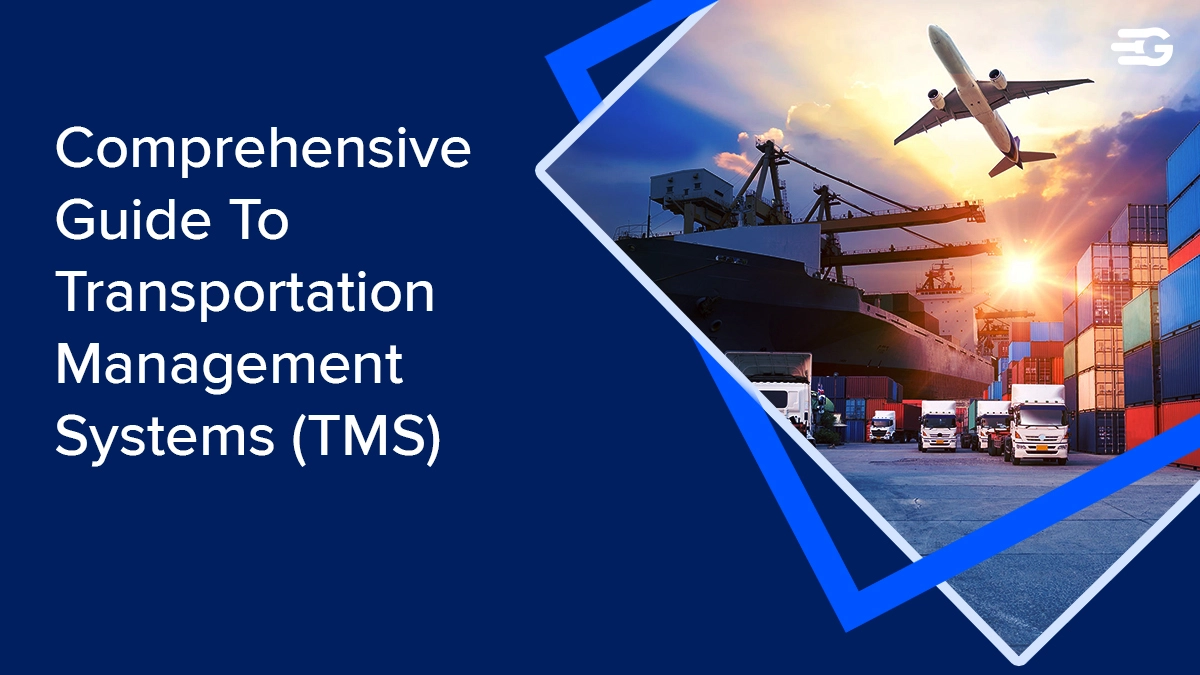 Comprehensive Guide To Transportation Management Systems (TMS)